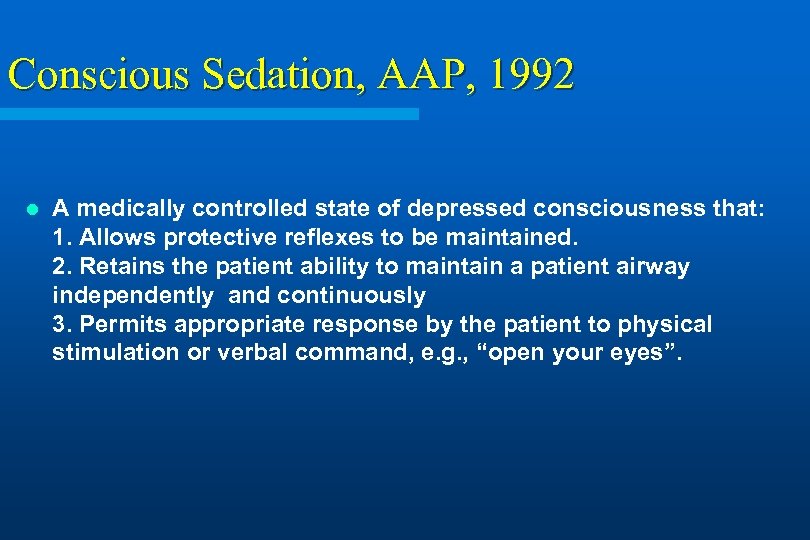 Conscious Sedation, AAP, 1992

A medically controlled state of depressed consciousness that:
1. Allows protective reflexes to be maintained.
2. Retains the patient ability to maintain a patient airway independently and continuously
3. Permits appropriate response by the patient to physical stimulation or verbal command, e.g., “open your eyes”.